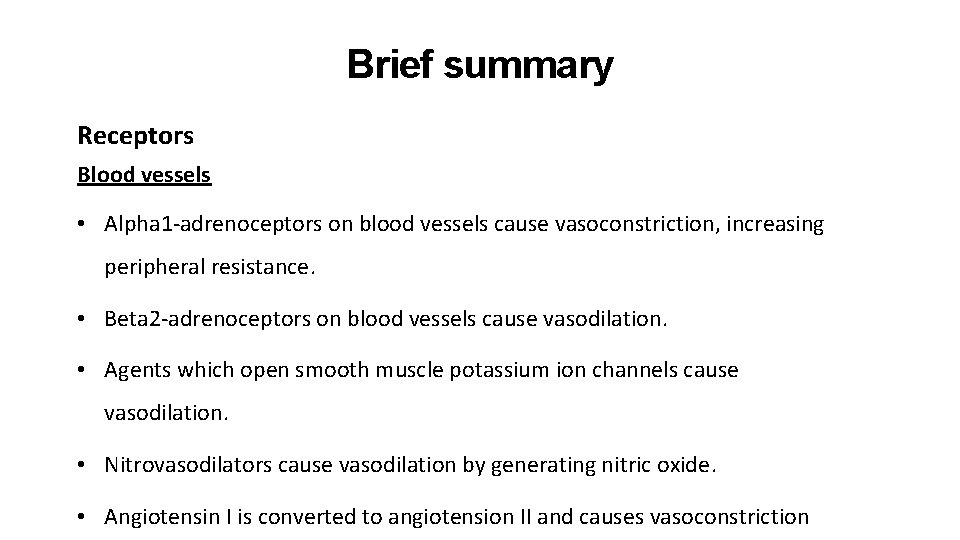 Brief summary

Receptors

Blood vessels

• Alpha1-adrenoceptors on blood vessels cause vasoconstriction, increasing peripheral resistance.

• Beta2-adrenoceptors on blood vessels cause vasodilation.

• Agents which open smooth muscle potassium ion channels cause vasodilation.

• Nitrovasodilators cause vasodilation by generating nitric oxide.

• Angiotensin I is converted to angiotension II and causes vasoconstriction